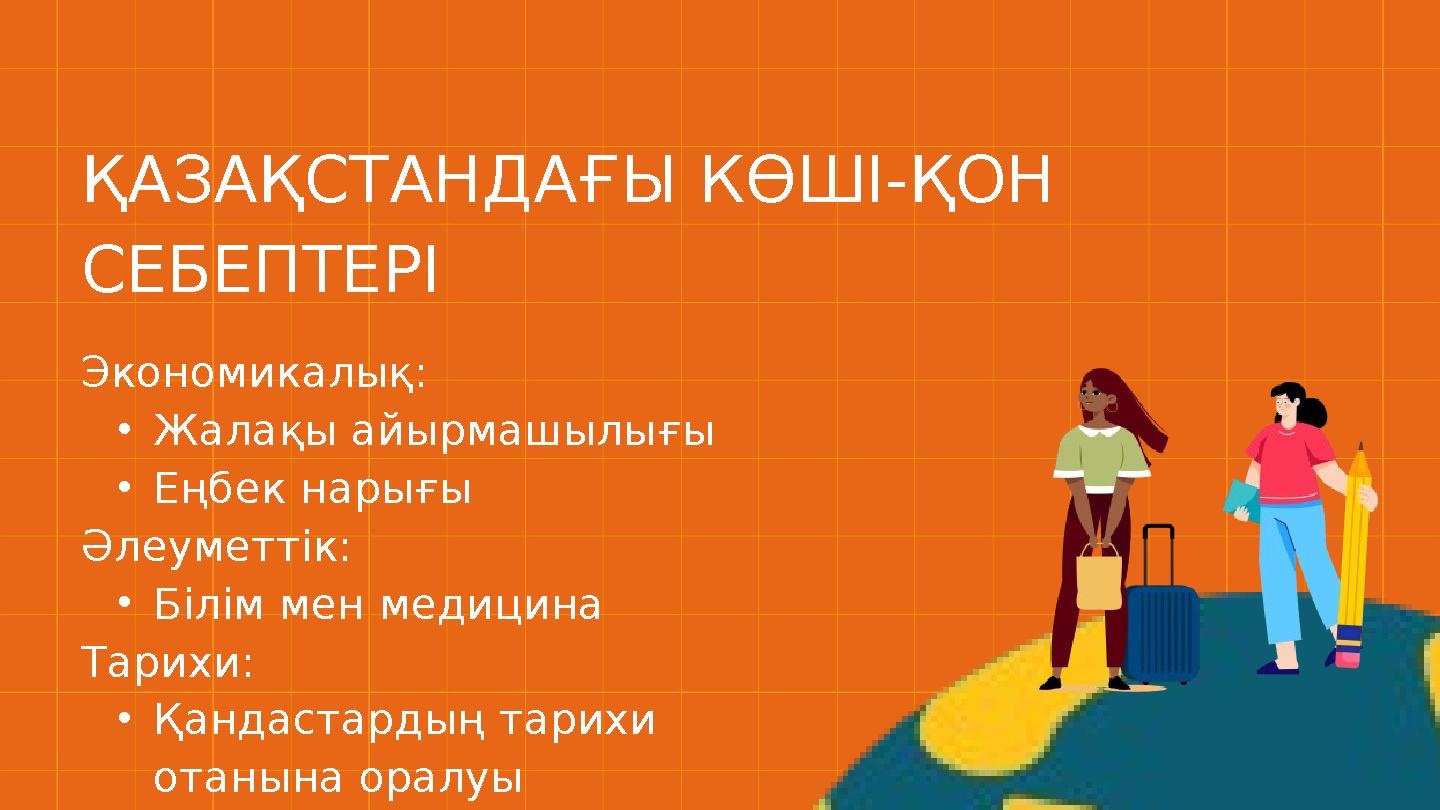 ҚАЗАҚСТАНДАҒЫ КӨШІ-ҚОН СЕБЕПТЕРІ

Экономикалық:
• Жалақы айырмашылығы
• Еңбек нарығы
Әлеуметтік:
• Білім мен медицина
Тарихи:
• Қандастардың тарихи отанына оралуы